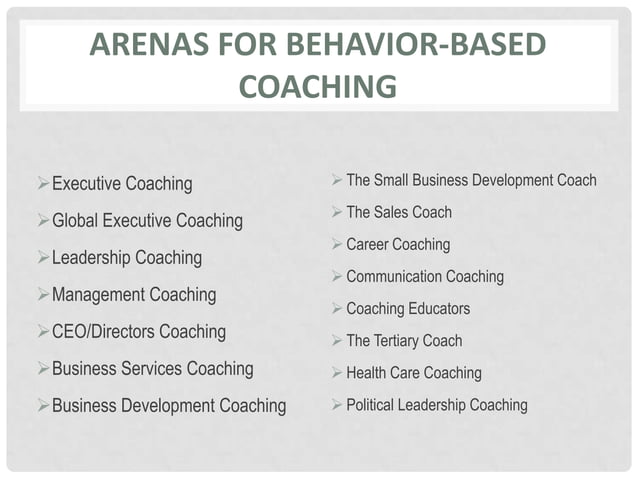 ARENAS FOR BEHAVIOR-BASED COACHING

➢ Executive Coaching
➢ Global Executive Coaching
➢ Leadership Coaching
➢ Management Coaching
➢ CEO/Directors Coaching
➢ Business Services Coaching
➢ Business Development Coaching

➢ The Small Business Development Coach
➢ The Sales Coach
➢ Career Coaching
➢ Communication Coaching
➢ Coaching Educators
➢ The Tertiary Coach
➢ Health Care Coaching
➢ Political Leadership Coaching